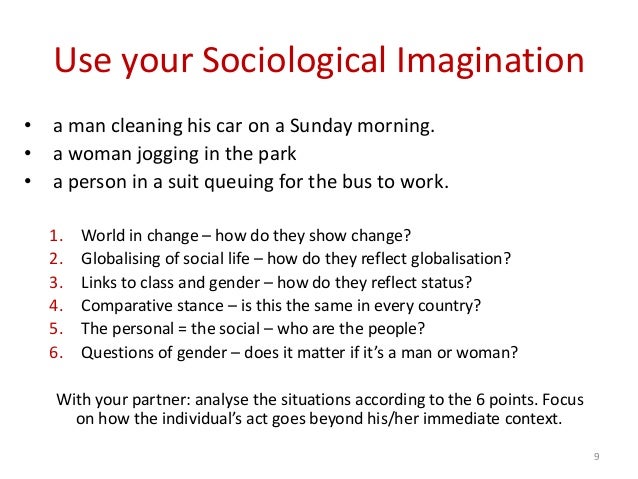 Use your Sociological Imagination

• a man cleaning his car on a Sunday morning.
• a woman jogging in the park
• a person in a suit queuing for the bus to work.

1. World in change – how do they show change?
2. Globalising of social life – how do they reflect globalisation?
3. Links to class and gender – how do they reflect status?
4. Comparative stance – is this the same in every country?
5. The personal = the social – who are the people?
6. Questions of gender – does it matter if it's a man or woman?

With your partner: analyse the situations according to the 6 points. Focus on how the individual's act goes beyond his/her immediate context.

9